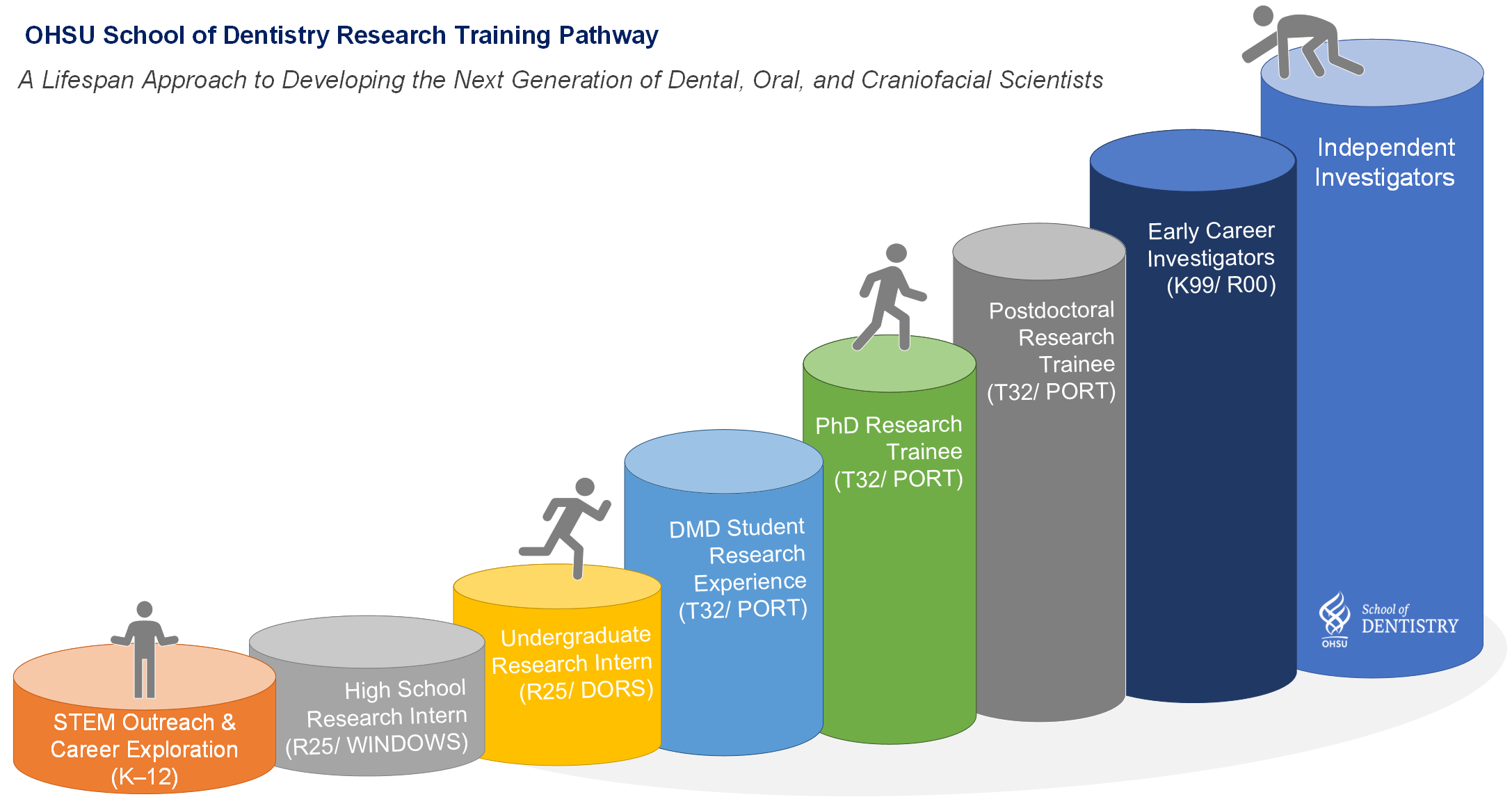 OHSU School of Dentistry Research Training Pathway

A Lifespan Approach to Developing the Next Generation of Dental, Oral, and Craniofacial Scientists

STEM Outreach & Career Exploration (K–12)

High School Research Intern (R25/ WINDOWS)

Undergraduate Research Intern (R25/ DORS)

DMD Student Research Experience (T32/ PORT)

PhD Research Trainee (T32/ PORT)

Postdoctoral Research Trainee (T32/ PORT)

Early Career Investigators (K99/ R00)

Independent Investigators

OHSU School of DENTISTRY